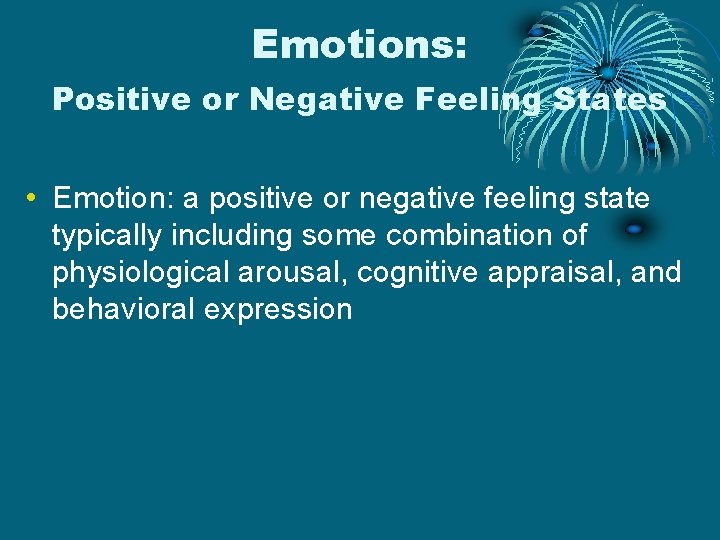 Emotions:

Positive or Negative Feeling States

• Emotion: a positive or negative feeling state typically including some combination of physiological arousal, cognitive appraisal, and behavioral expression